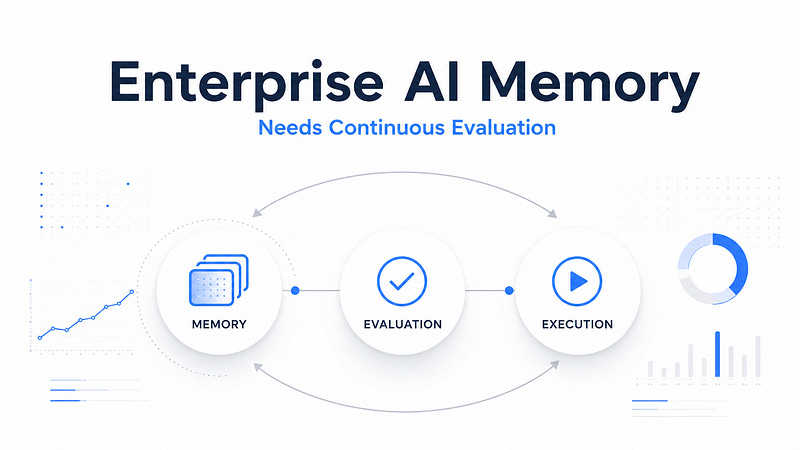 Enterprise AI Memory

Needs Continuous Evaluation

MEMORY

EVALUATION

EXECUTION